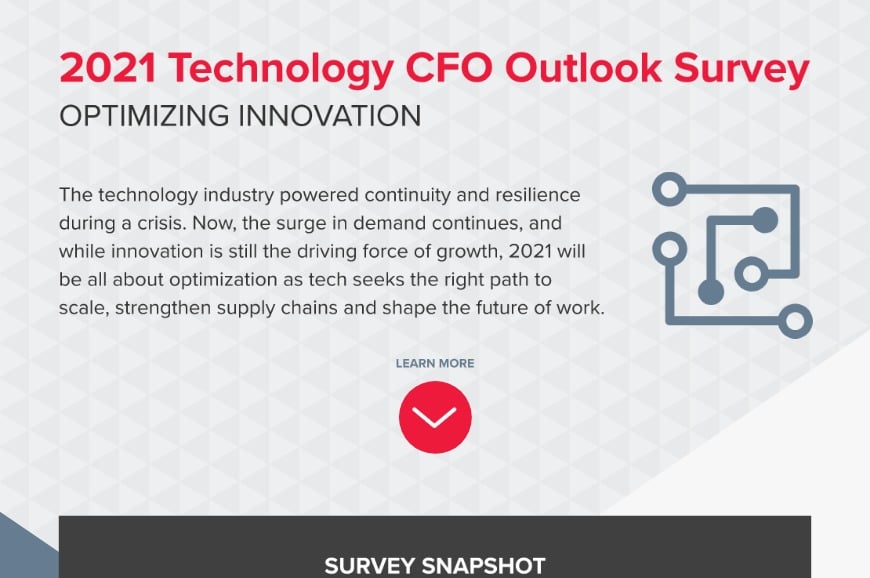 2021 Technology CFO Outlook Survey
OPTIMIZING INNOVATION

The technology industry powered continuity and resilience during a crisis. Now, the surge in demand continues, and while innovation is still the driving force of growth, 2021 will be all about optimization as tech seeks the right path to scale, strengthen supply chains and shape the future of work.

LEARN MORE

SURVEY SNAPSHOT